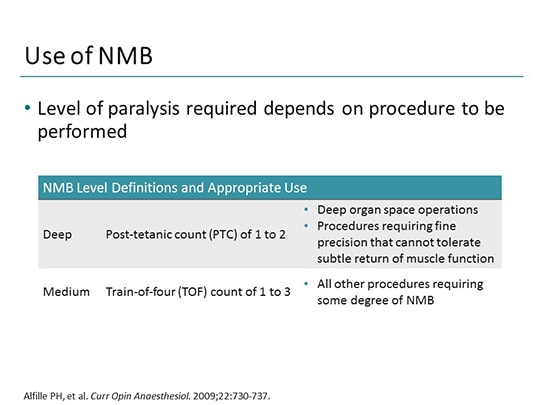 Use of NMB

• Level of paralysis required depends on procedure to be performed

| NMB Level Definitions and Appropriate Use | | |
|---|---|---|
| Deep | Post-tetanic count (PTC) of 1 to 2 | • Deep organ space operations • Procedures requiring fine precision that cannot tolerate subtle return of muscle function |
| Medium | Train-of-four (TOF) count of 1 to 3 | • All other procedures requiring some degree of NMB |

Alfille PH, et al. Curr Opin Anaesthesiol. 2009;22:730-737.